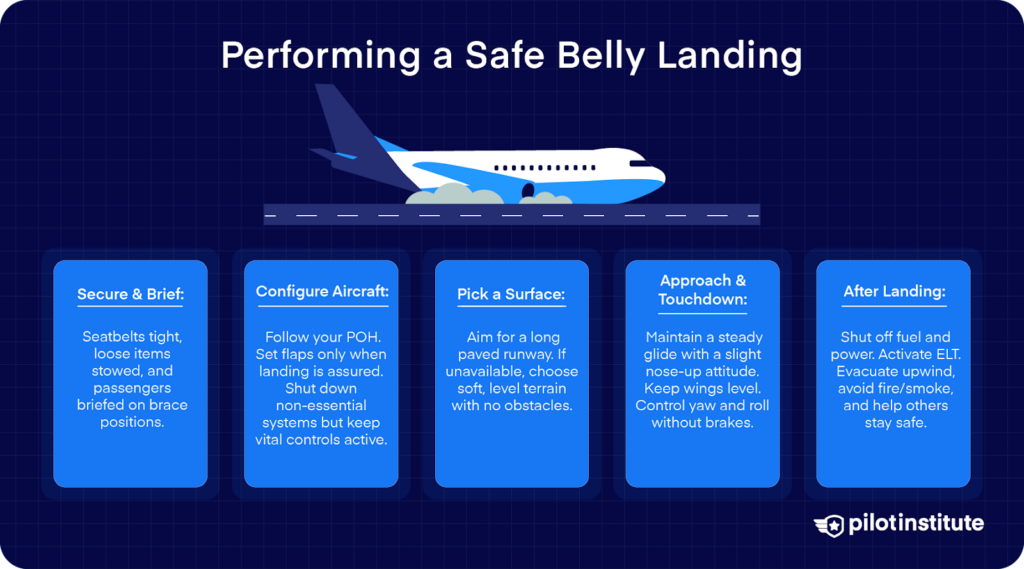 Performing a Safe Belly Landing

Secure & Brief:

Seatbelts tight, loose items stowed, and passengers briefed on brace positions.

Configure Aircraft:

Follow your POH. Set flaps only when landing is assured. Shut down non-essential systems but keep vital controls active.

Pick a Surface:

Aim for a long paved runway. If unavailable, choose soft, level terrain with no obstacles.

Approach & Touchdown:

Maintain a steady glide with a slight nose-up attitude. Keep wings level. Control yaw and roll without brakes.

After Landing:

Shut off fuel and power. Activate ELT. Evacuate upwind, avoid fire/smoke, and help others stay safe.

pilotinstitute